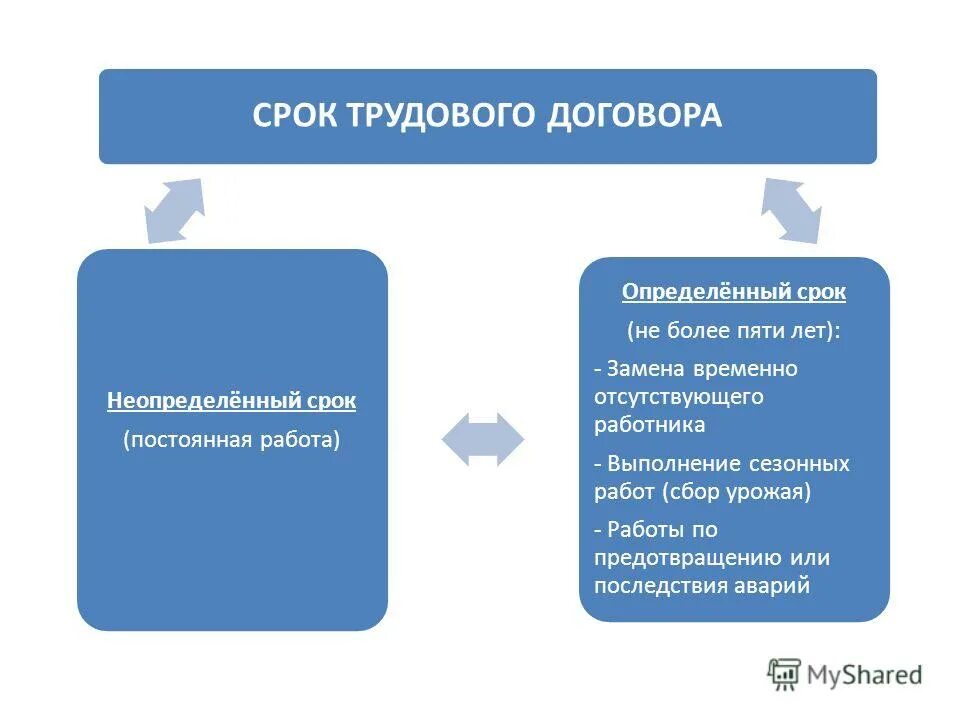 СРОК ТРУДОВОГО ДОГОВОРА

Неопределённый срок

(постоянная работа)

Определённый срок

(не более пяти лет):

- Замена временно отсутствующего работника

- Выполнение сезонных работ (сбор урожая)

- Работы по предотвращению или последствия аварий

MyShared